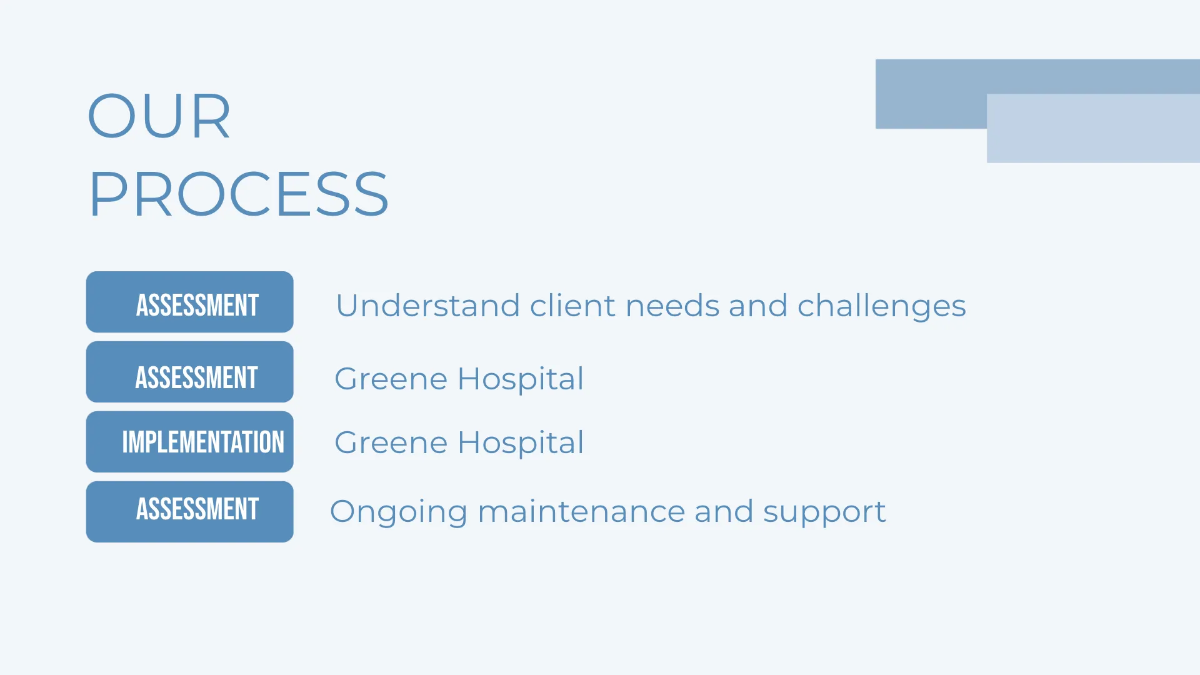 OUR PROCESS

ASSESSMENT Understand client needs and challenges

ASSESSMENT Greene Hospital

IMPLEMENTATION Greene Hospital

ASSESSMENT Ongoing maintenance and support